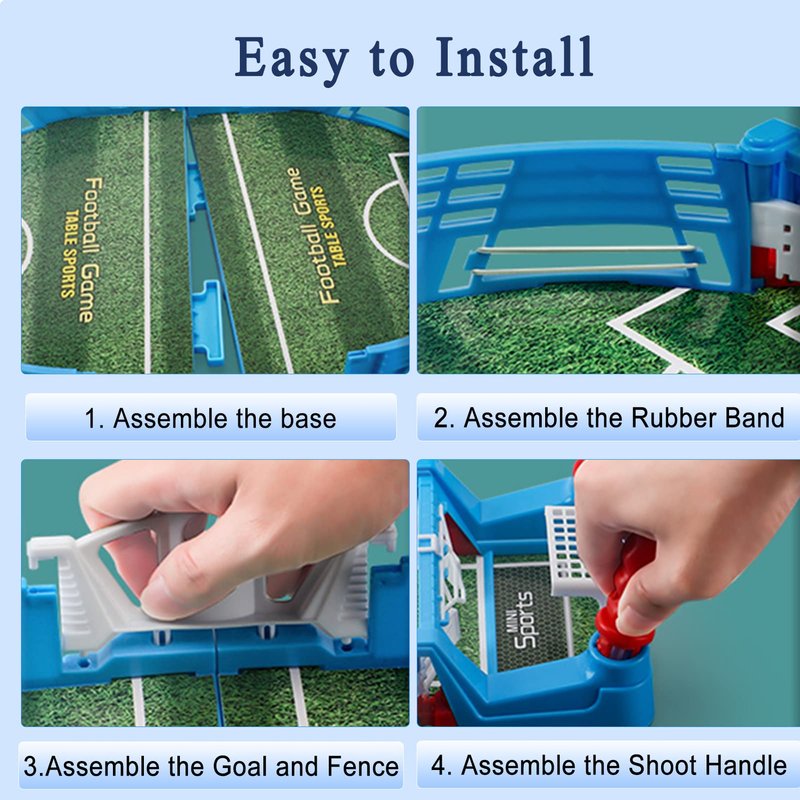 Easy to Install

Football Game
TABLE SPORTS

Football Game
TABLE SPORTS

1. Assemble the base

2. Assemble the Rubber Band

MINI
Sports

3.Assemble the Goal and Fence

4. Assemble the Shoot Handle